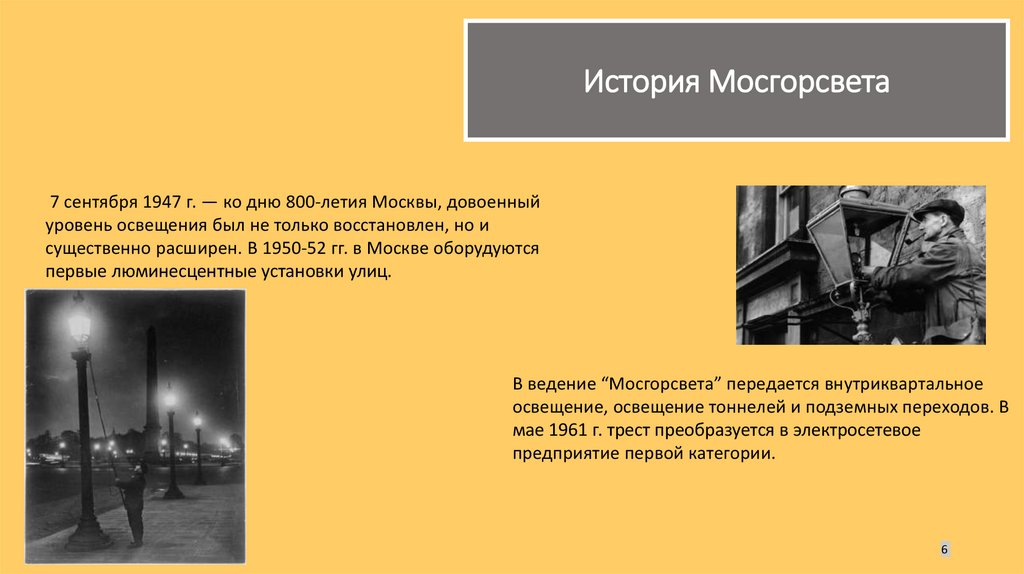 История Мосгорсвета

7 сентября 1947 г. — ко дню 800-летия Москвы, довоенный уровень освещения был не только восстановлен, но и существенно расширен. В 1950-52 гг. в Москве оборудуются первые люминесцентные установки улиц.

В ведение “Мосгорсвета” передается внутриквартальное освещение, освещение тоннелей и подземных переходов. В мае 1961 г. трест преобразуется в электросетевое предприятие первой категории.

6